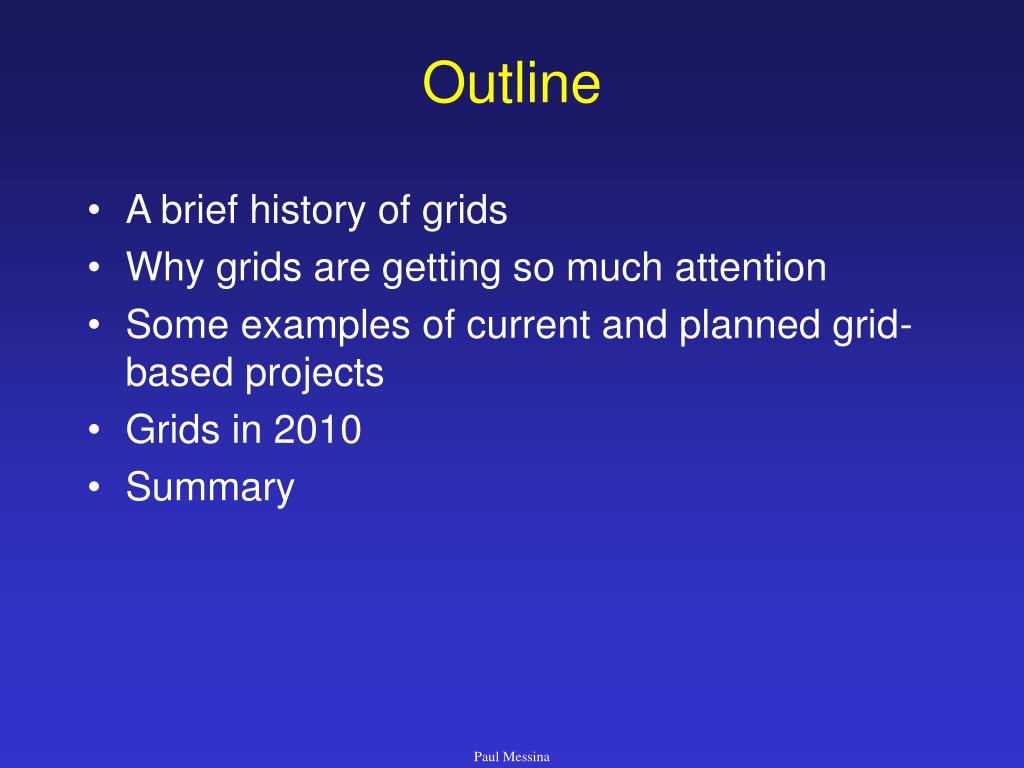 Outline

• A brief history of grids
• Why grids are getting so much attention
• Some examples of current and planned grid-based projects
• Grids in 2010
• Summary

Paul Messina